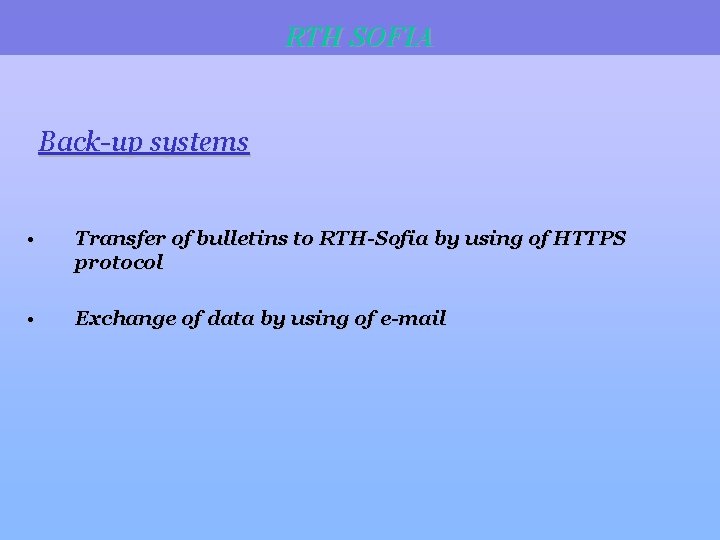 RTH SOFIA

Back-up systems

• Transfer of bulletins to RTH-Sofia by using of HTTPS protocol

• Exchange of data by using of e-mail